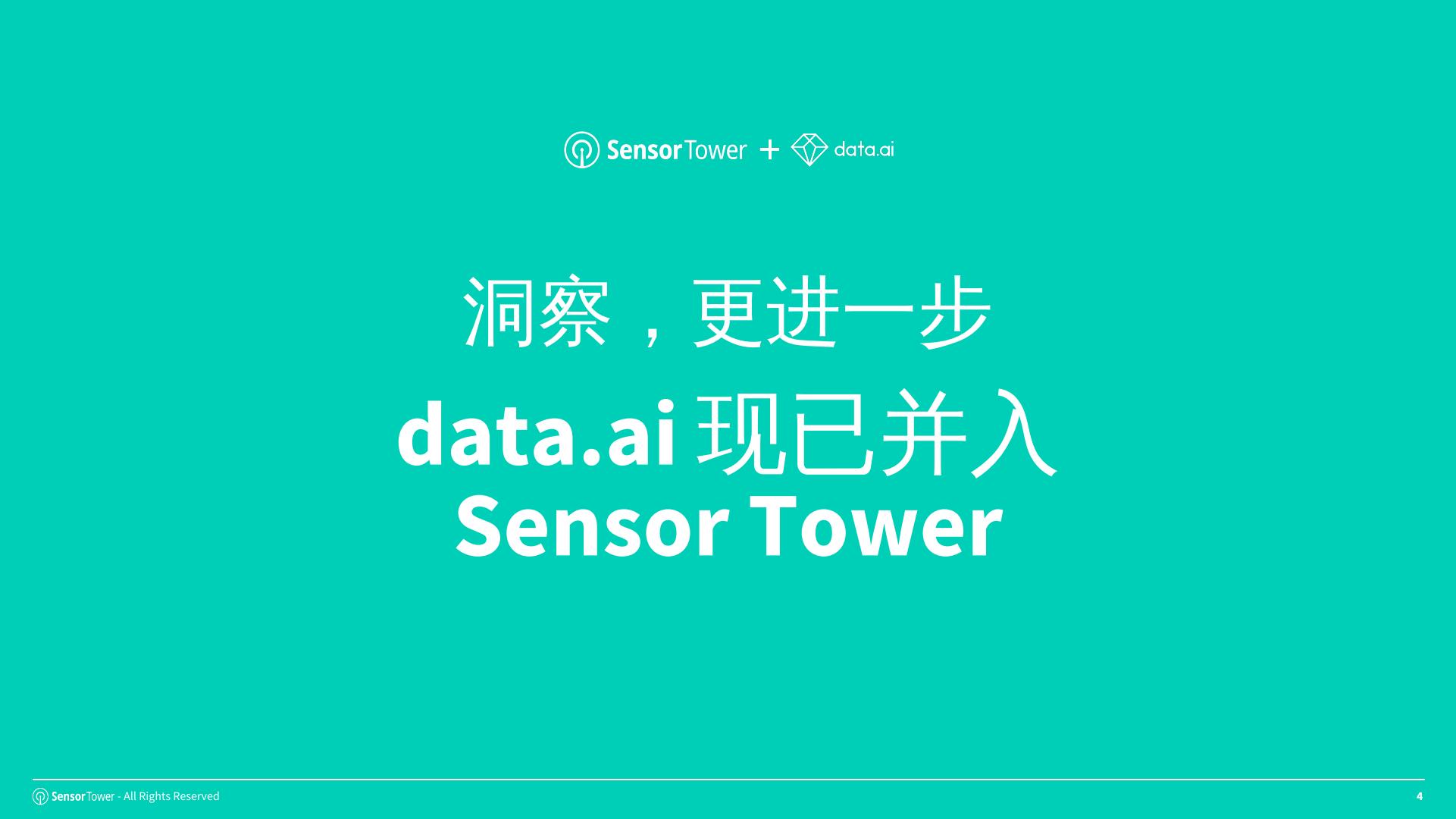 SensorTower + data.ai

洞察，更进一步

data.ai 现已并入 Sensor Tower

SensorTower - All Rights Reserved

4